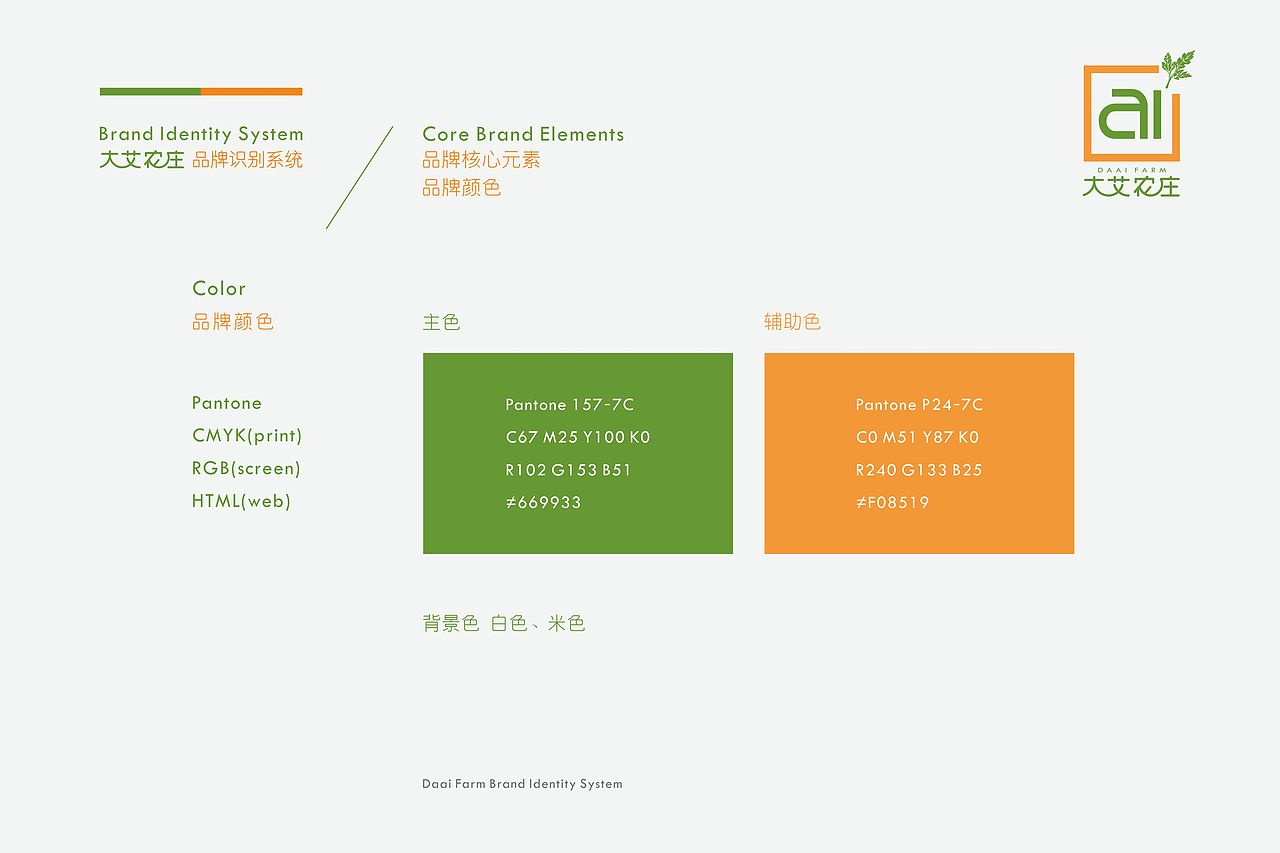 Brand Identity System
大艾农庄 品牌识别系统

Core Brand Elements
品牌核心元素
品牌颜色

ai
DAAI FARM
大艾农庄

Color
品牌颜色

Pantone
CMYK(print)
RGB(screen)
HTML(web)

主色

Pantone 157-7C
C67 M25 Y100 K0
R102 G153 B51
≠669933

辅助色

Pantone P24-7C
C0 M51 Y87 K0
R240 G133 B25
≠F08519

背景色 白色、米色

Daai Farm Brand Identity System